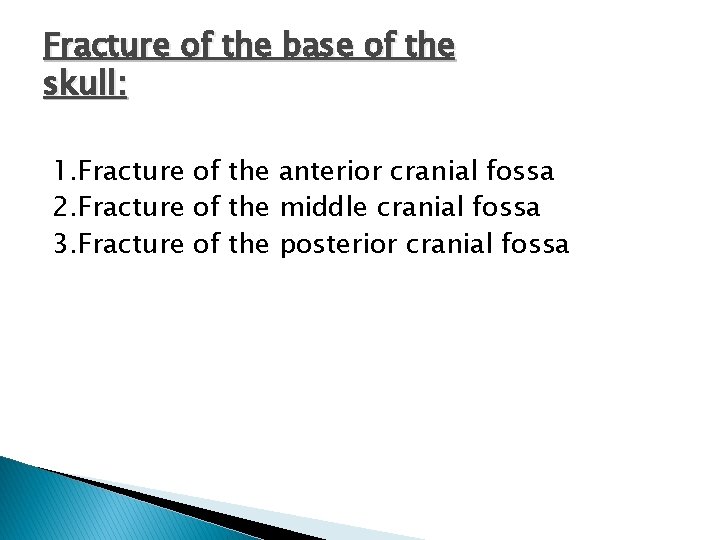 Fracture of the base of the skull:

1.Fracture of the anterior cranial fossa
2.Fracture of the middle cranial fossa
3.Fracture of the posterior cranial fossa